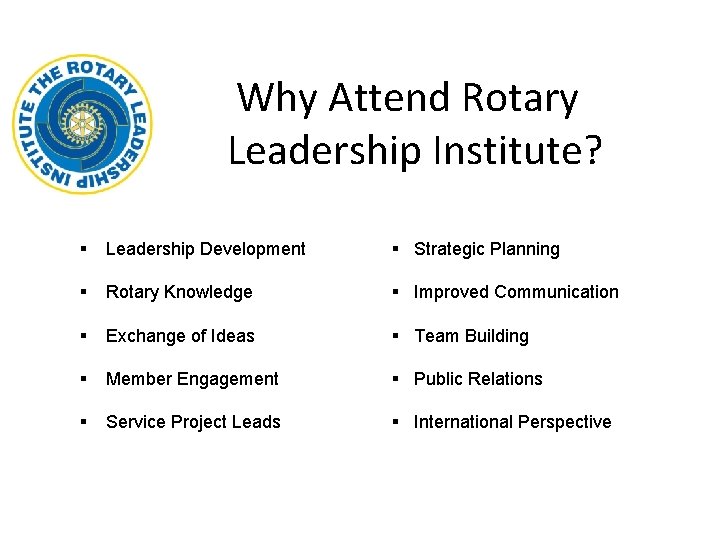 THE ROTARY LEADERSHIP INSTITUTE

Why Attend Rotary Leadership Institute?

▪ Leadership Development
▪ Rotary Knowledge
▪ Exchange of Ideas
▪ Member Engagement
▪ Service Project Leads

▪ Strategic Planning
▪ Improved Communication
▪ Team Building
▪ Public Relations
▪ International Perspective